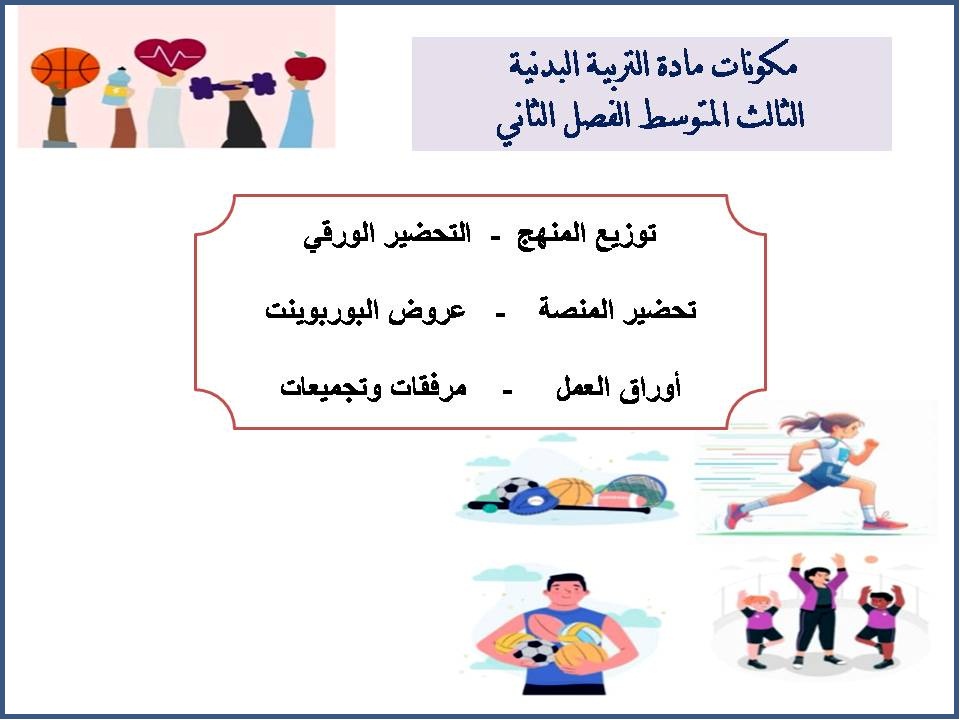 مكونات مادة التربية البدنية
الثالث المتوسط الفصل الثاني

توزيع المنهج - التحضير الورقي

تحضير المنصة - عروض البوربوينت

أوراق العمل - مرفقات وتجميعات